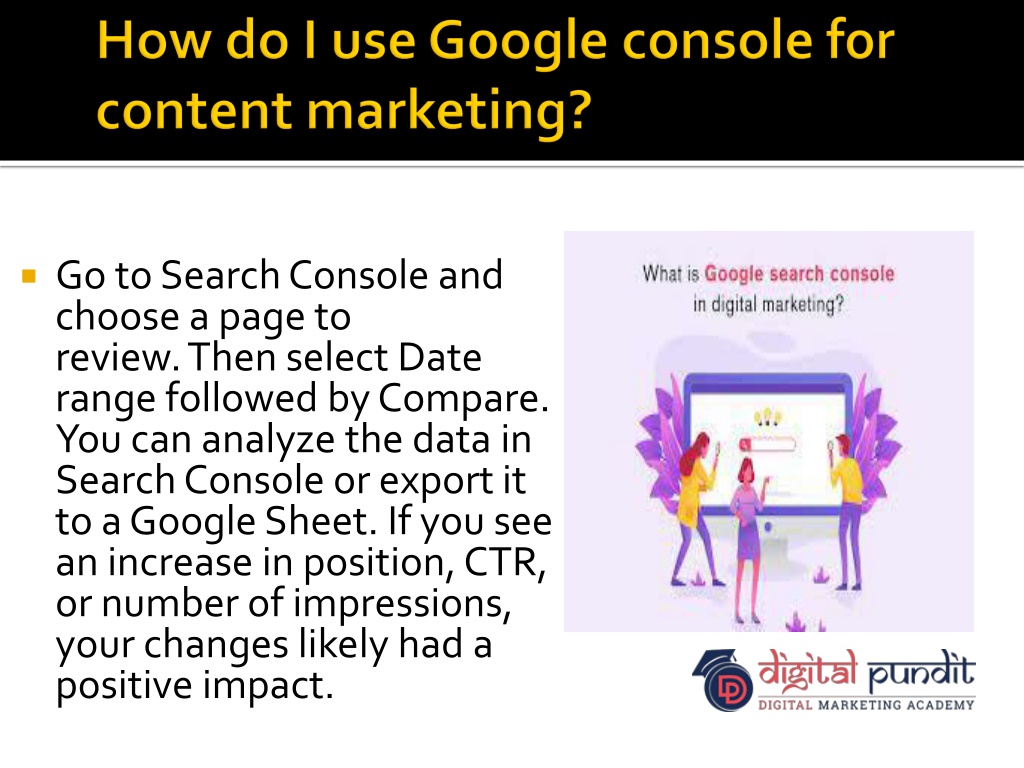 How do I use Google console for content marketing?

Go to Search Console and choose a page to review. Then select Date range followed by Compare. You can analyze the data in Search Console or export it to a Google Sheet. If you see an increase in position, CTR, or number of impressions, your changes likely had a positive impact.

What is Google search console in digital marketing?

DP digital pundit
DIGITAL MARKETING ACADEMY